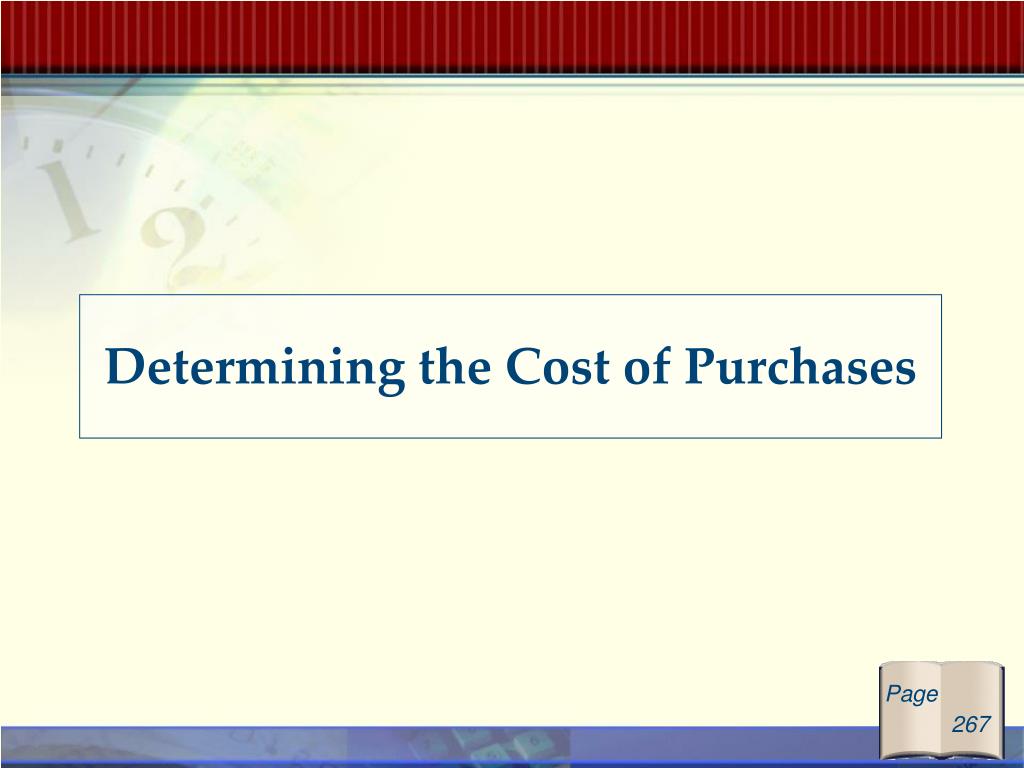 Determining the Cost of Purchases

Page
267